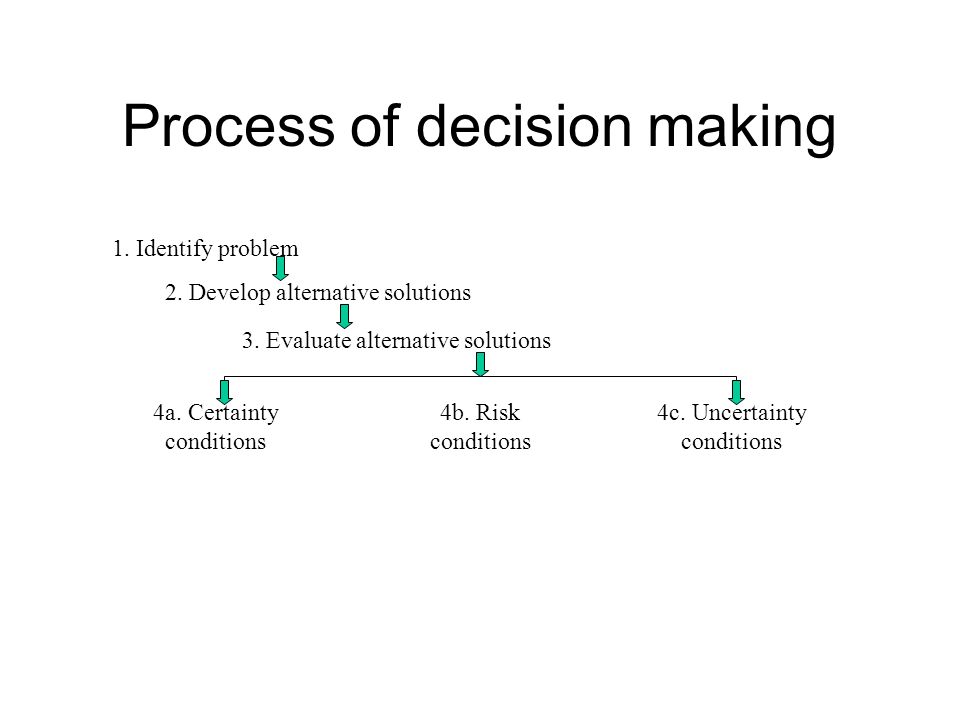 Process of decision making

1. Identify problem

2. Develop alternative solutions

3. Evaluate alternative solutions

4a. Certainty conditions

4b. Risk conditions

4c. Uncertainty conditions